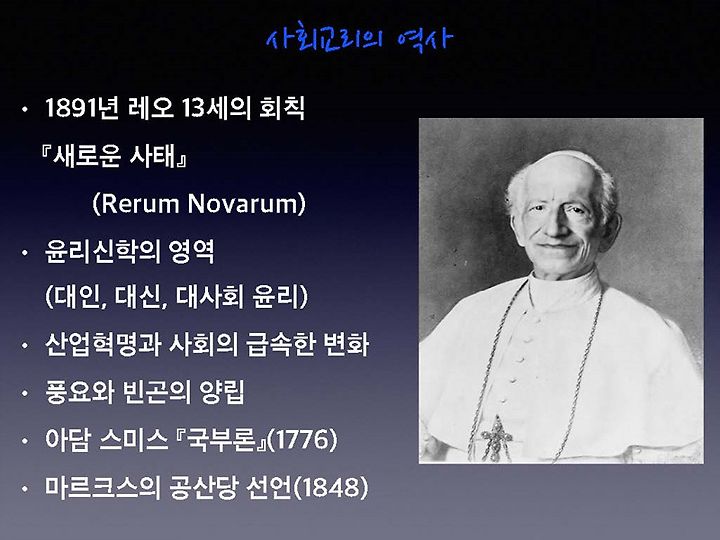 사회교리의 역사

• 1891년 레오 13세의 회칙 『새로운 사태』 (Rerum Novarum)

• 윤리신학의 영역 (대인, 대신, 대사회 윤리)

• 산업혁명과 사회의 급속한 변화

• 풍요와 빈곤의 양립

• 아담 스미스 『국부론』(1776)

• 마르크스의 공산당 선언(1848)